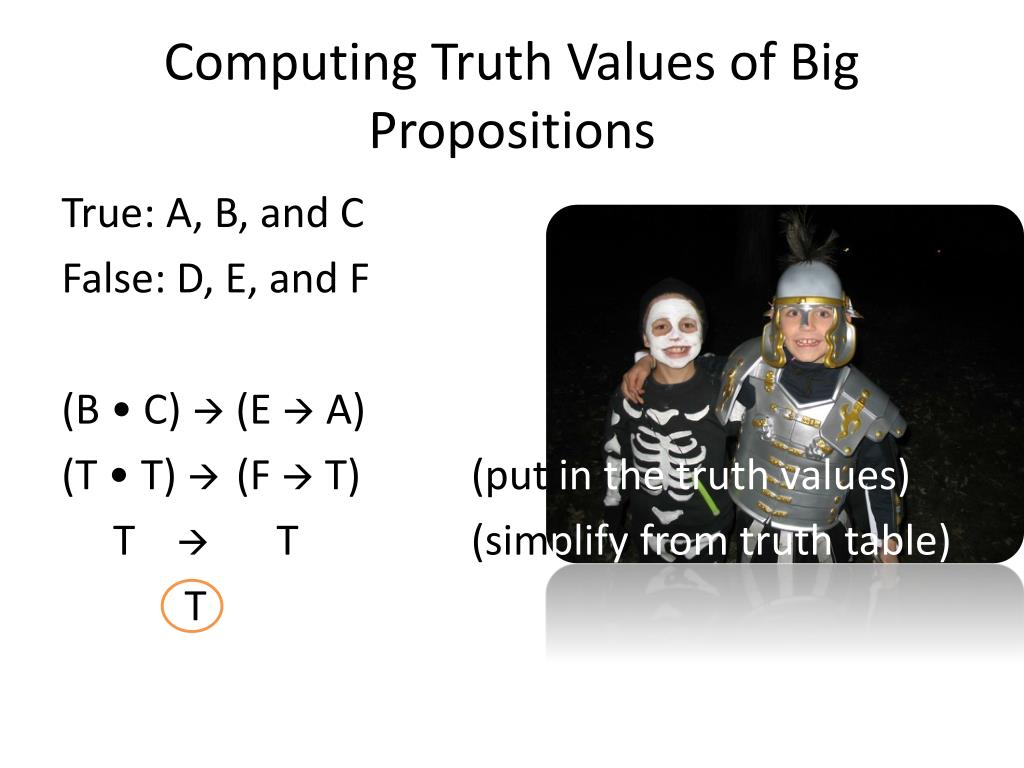 Computing Truth Values of Big Propositions

True: A, B, and C
False: D, E, and F

(B • C) → (E → A)
(T • T) → (F → T) (put in the truth values)
T → T (simplify from truth table)
T